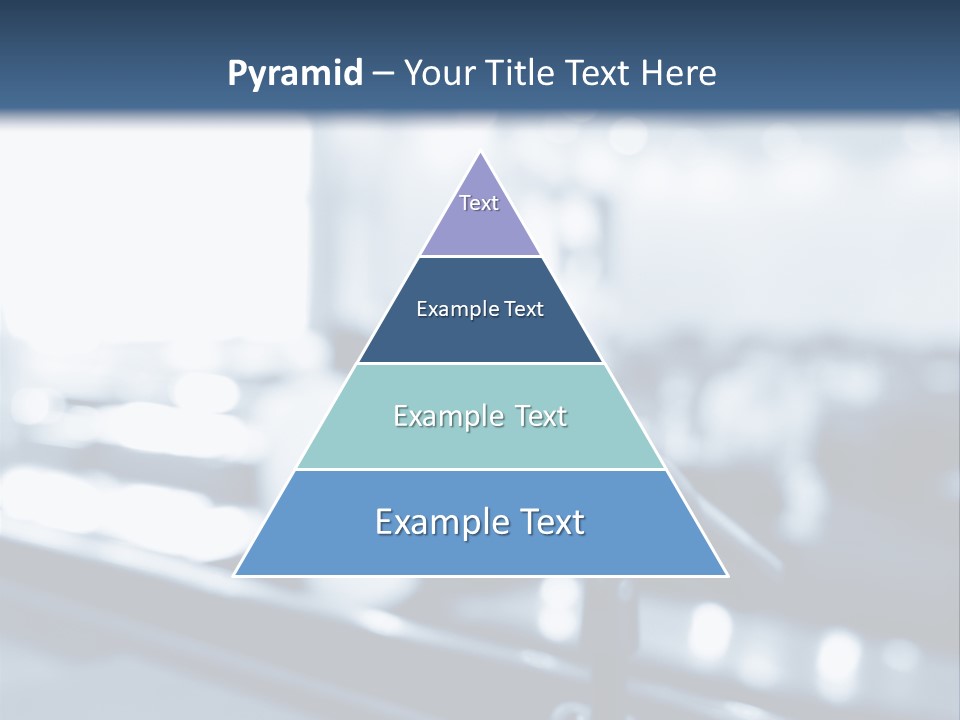 Pyramid – Your Title Text Here

Text

Example Text

Example Text

Example Text